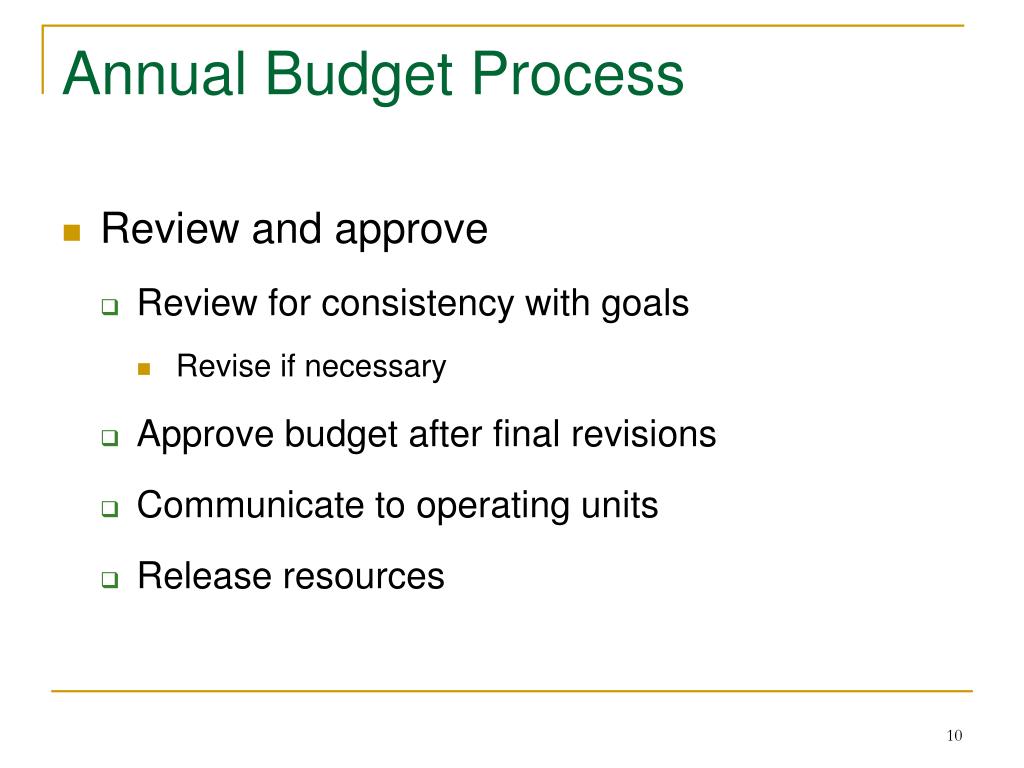 Annual Budget Process

- Review and approve
  - Review for consistency with goals
    - Revise if necessary
  - Approve budget after final revisions
  - Communicate to operating units
  - Release resources

10